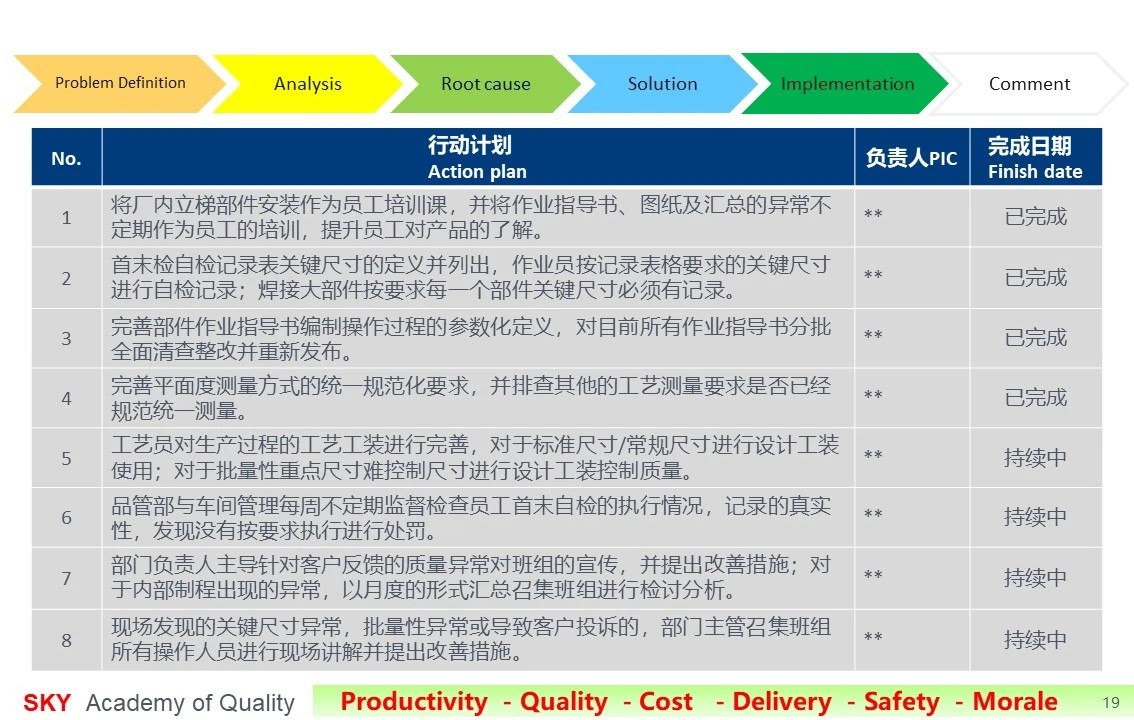 Problem Definition
Analysis
Root cause
Solution
Implementation
Comment

| No. | 行动计划 Action plan | 负责人PIC | 完成日期 Finish date |
|---|---|---|---|
| 1 | 将厂内立梯部件安装作为员工培训课，并将作业指导书、图纸及汇总的异常不定期作为员工的培训，提升员工对产品的了解。 | ** | 已完成 |
| 2 | 首末检自检记录表关键尺寸的定义并列出，作业员按记录表格要求的关键尺寸进行自检记录；焊接大部件按要求每一个部件关键尺寸必须有记录。 | ** | 已完成 |
| 3 | 完善部件作业指导书编制操作过程的参数化定义，对目前所有作业指导书分批全面清查整改并重新发布。 | ** | 已完成 |
| 4 | 完善平面度测量方式的统一规范化要求，并排查其他的工艺测量要求是否已经规范统一测量。 | ** | 已完成 |
| 5 | 工艺员对生产过程的工艺工装进行完善，对于标准尺寸/常规尺寸进行设计工装使用；对于批量性重点尺寸难控制尺寸进行设计工装控制质量。 | ** | 持续中 |
| 6 | 品管部与车间管理每周不定期监督检查员工首末自检的执行情况，记录的真实性，发现没有按要求执行进行处罚。 | ** | 持续中 |
| 7 | 部门负责人主导针对客户反馈的质量异常对班组的宣传，并提出改善措施；对于内部制程出现的异常，以月度的形式汇总召集班组进行检讨分析。 | ** | 持续中 |
| 8 | 现场发现的关键尺寸异常，批量性异常或导致客户投诉的，部门主管召集班组所有操作人员进行现场讲解并提出改善措施。 | ** | 持续中 |

SKY Academy of Quality
Productivity - Quality - Cost - Delivery - Safety - Morale
19